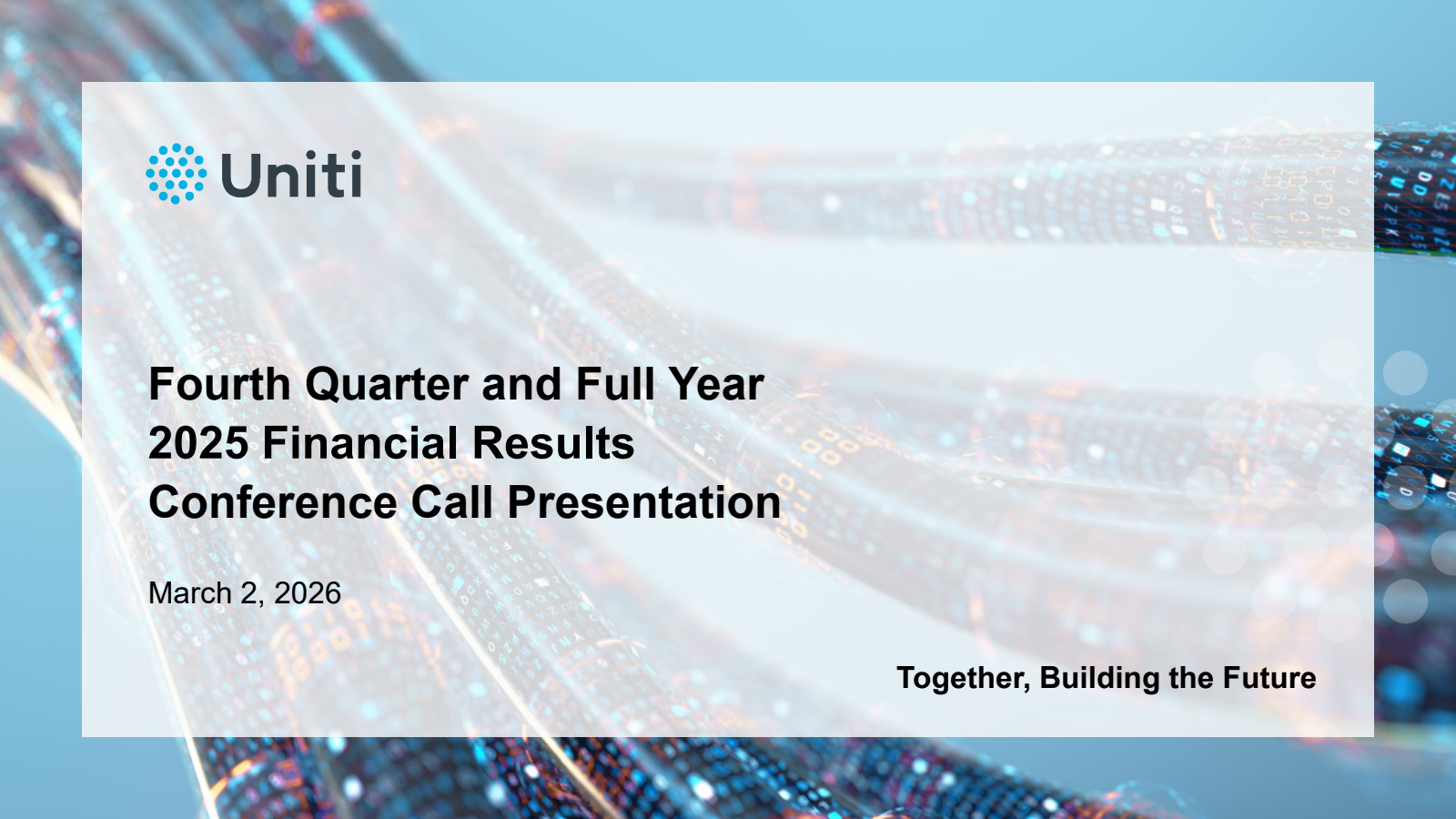 Uniti

Fourth Quarter and Full Year 2025 Financial Results Conference Call Presentation

March 2, 2026

Together, Building the Future